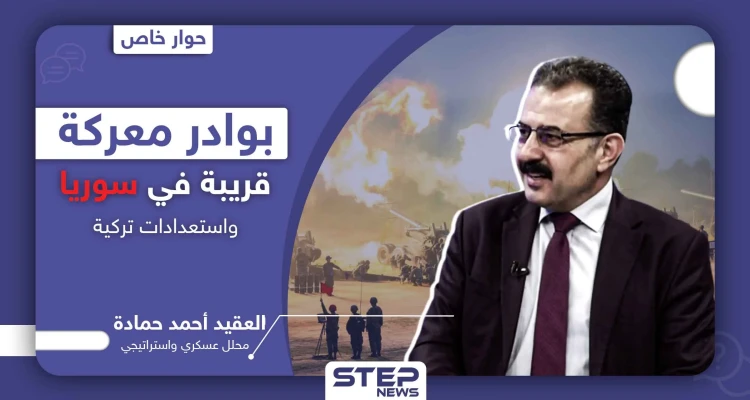 حوار خاص

بوادر معركة
قريبة في سوريا
واستعدادات تركية

العقيد أحمد حمادة
محلل عسكري واستراتيجي

STEP
NEWS